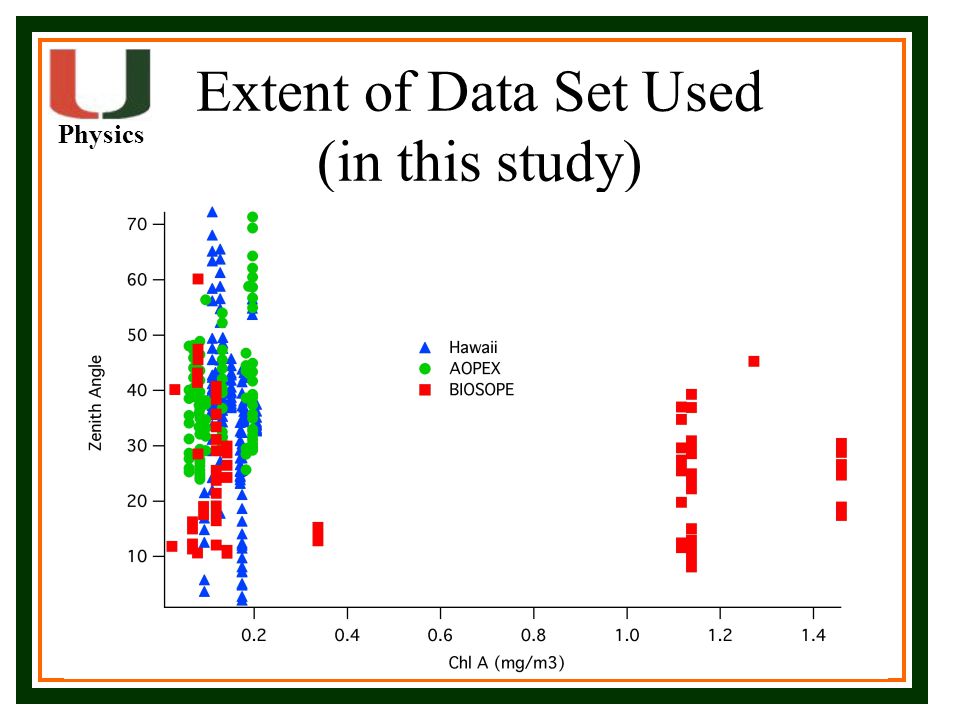 Physics

Extent of Data Set Used (in this study)

70
60
50
40
30
20
10

Zenith Angle

Hawaii
AOPEX
BIOSOPE

0.2 0.4 0.6 0.8 1.0 1.2 1.4

Chl A (mg/m3)